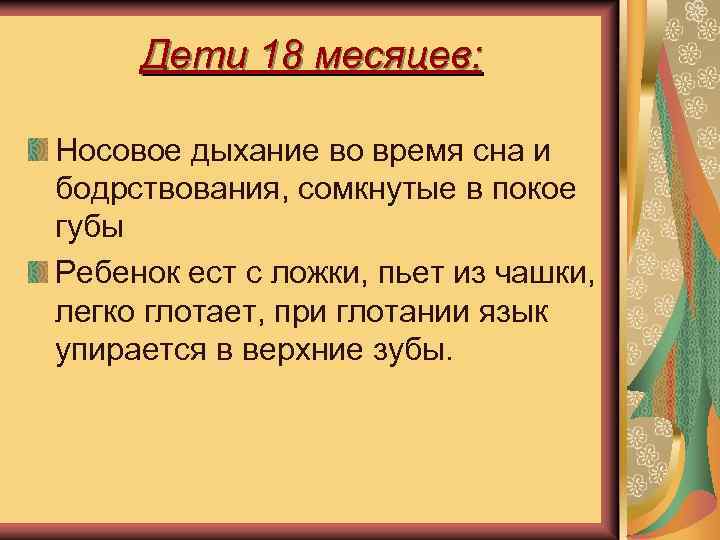 Дети 18 месяцев:

Носовое дыхание во время сна и бодрствования, сомкнутые в покое губы

Ребенок ест с ложки, пьет из чашки, легко глотает, при глотании язык упирается в верхние зубы.